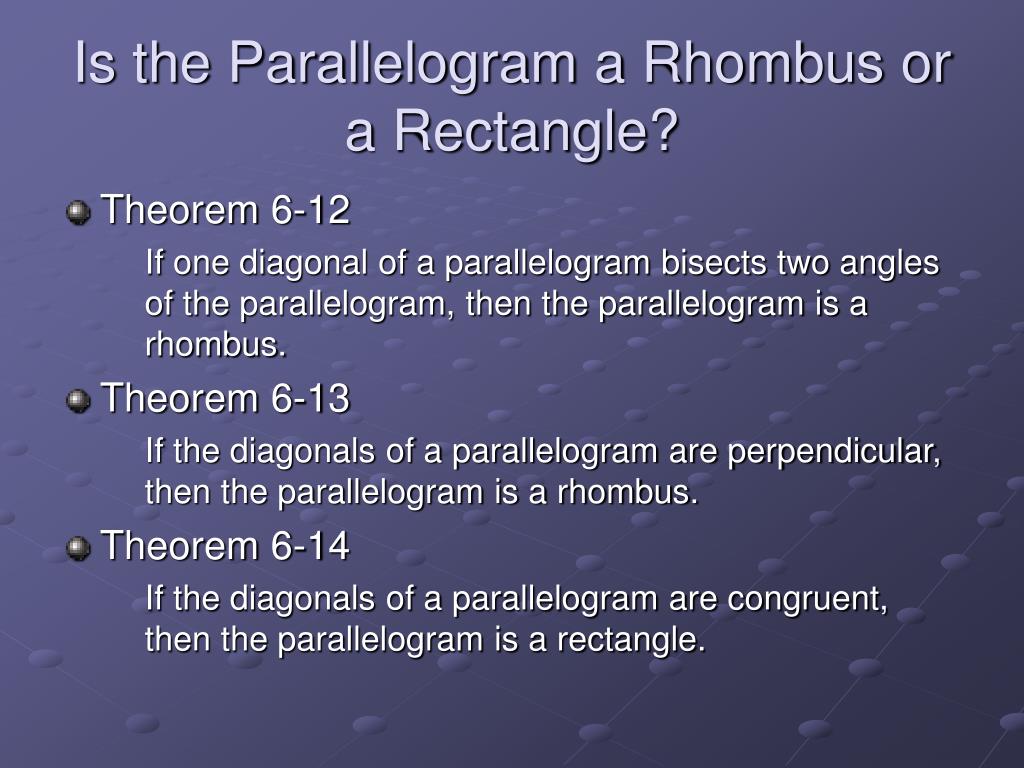 Is the Parallelogram a Rhombus or a Rectangle?

Theorem 6-12

If one diagonal of a parallelogram bisects two angles of the parallelogram, then the parallelogram is a rhombus.

Theorem 6-13

If the diagonals of a parallelogram are perpendicular, then the parallelogram is a rhombus.

Theorem 6-14

If the diagonals of a parallelogram are congruent, then the parallelogram is a rectangle.